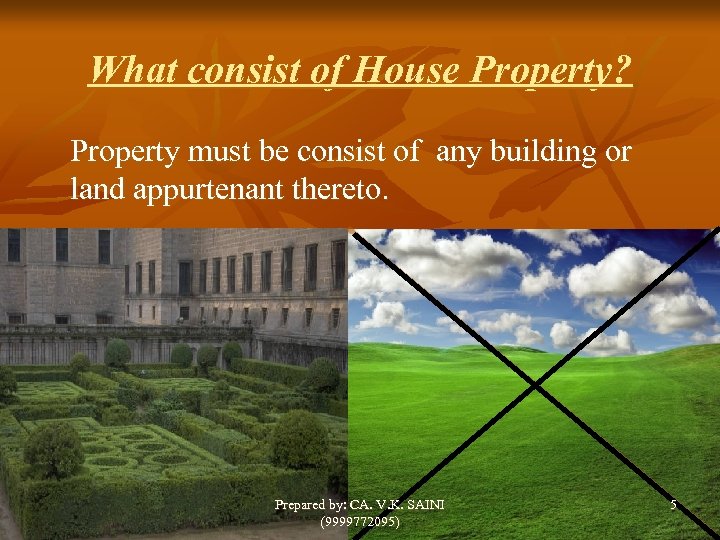 What consist of House Property?

Property must be consist of any building or land appurtenant thereto.

Prepared by: CA. V.K. SAINI (9999772095)

5